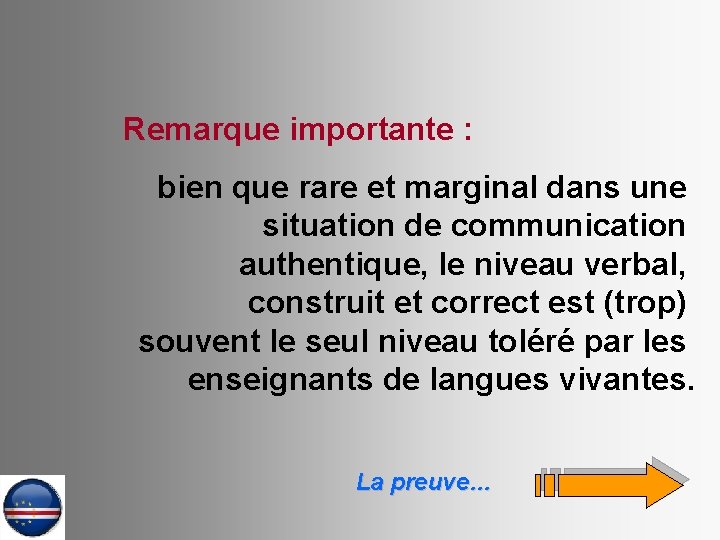 Remarque importante :

bien que rare et marginal dans une situation de communication authentique, le niveau verbal, construit et correct est (trop) souvent le seul niveau toléré par les enseignants de langues vivantes.

La preuve...